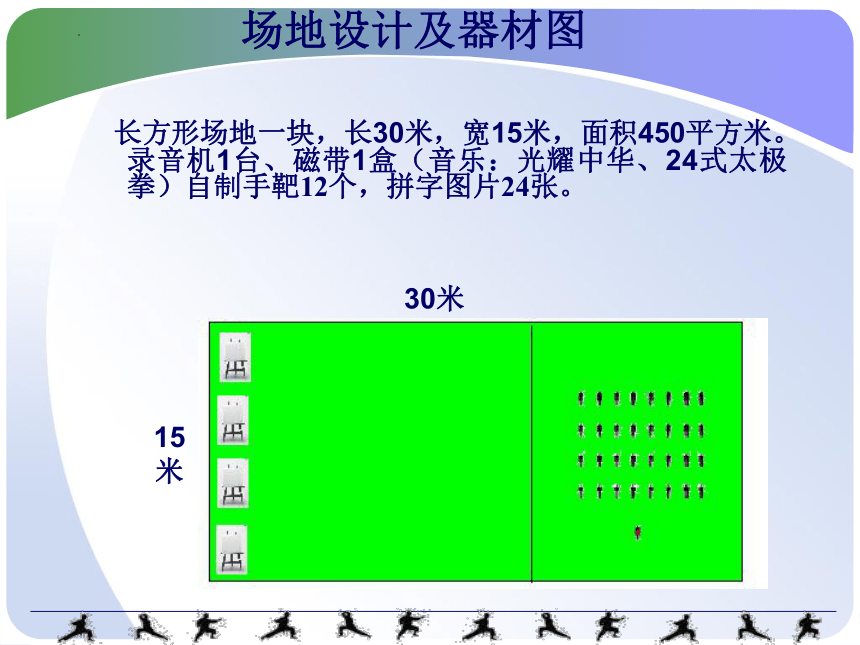 场地设计及器材图

长方形场地一块，长30米，宽15米，面积450平方米。录音机1台、磁带1盒（音乐：光耀中华、24式太极拳）自制手靶12个，拼字图片24张。

30米

15米